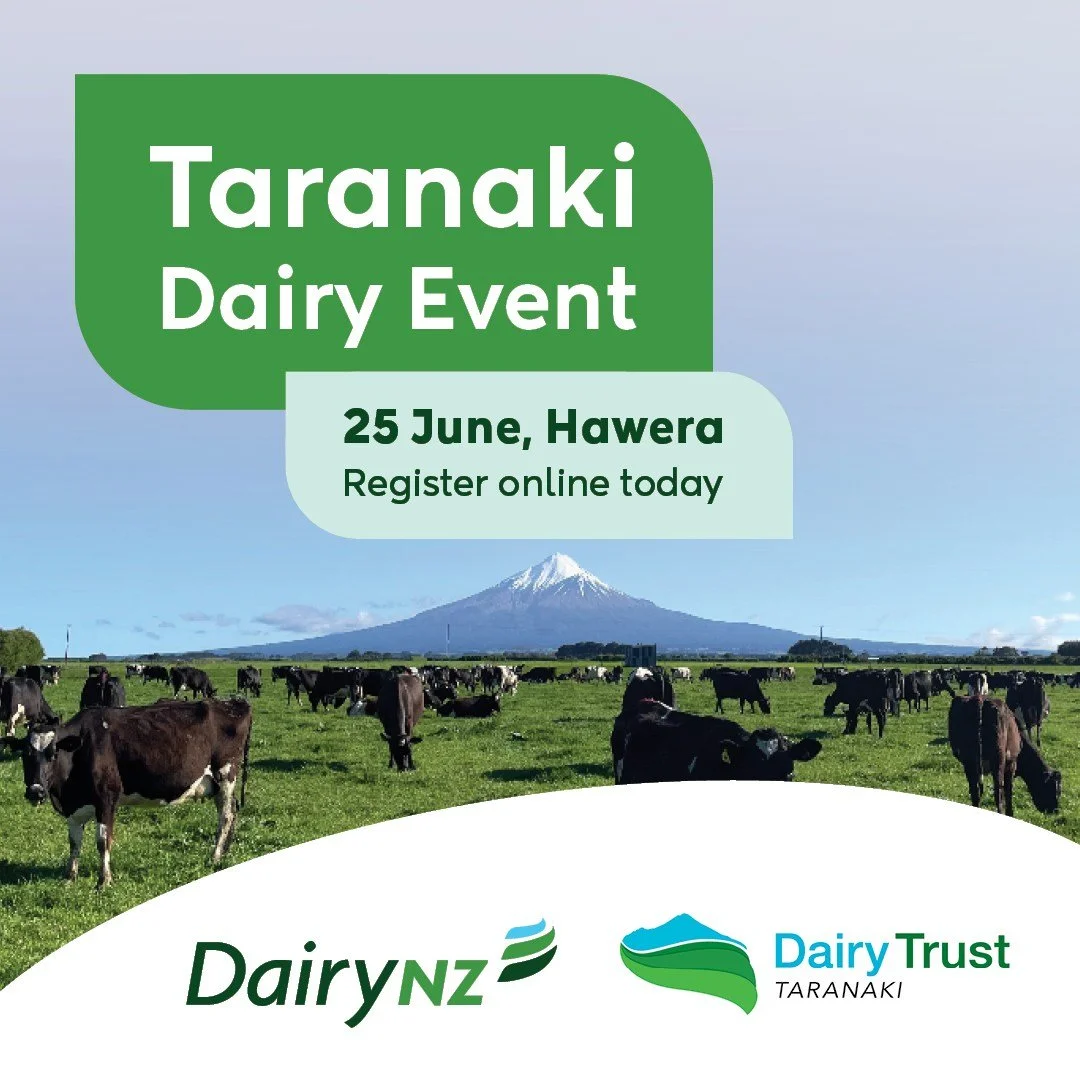 Taranaki Dairy Event

25 June, Hawera
Register online today

DairyNZ

Dairy Trust
TARANAKI